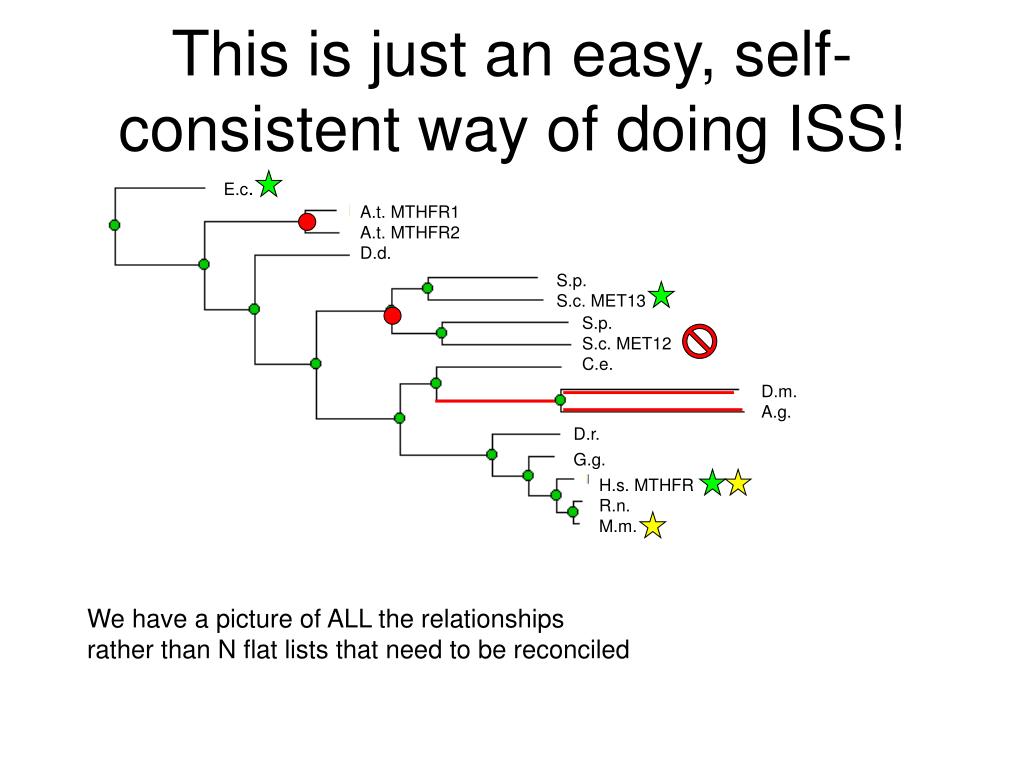 This is just an easy, self-consistent way of doing ISS!

E.c.
A.t. MTHFR1
A.t. MTHFR2
D.d.
S.p.
S.c. MET13
S.p.
S.c. MET12
C.e.
D.m.
A.g.
D.r.
G.g.
H.s. MTHFR
R.n.
M.m.

We have a picture of ALL the relationships rather than N flat lists that need to be reconciled